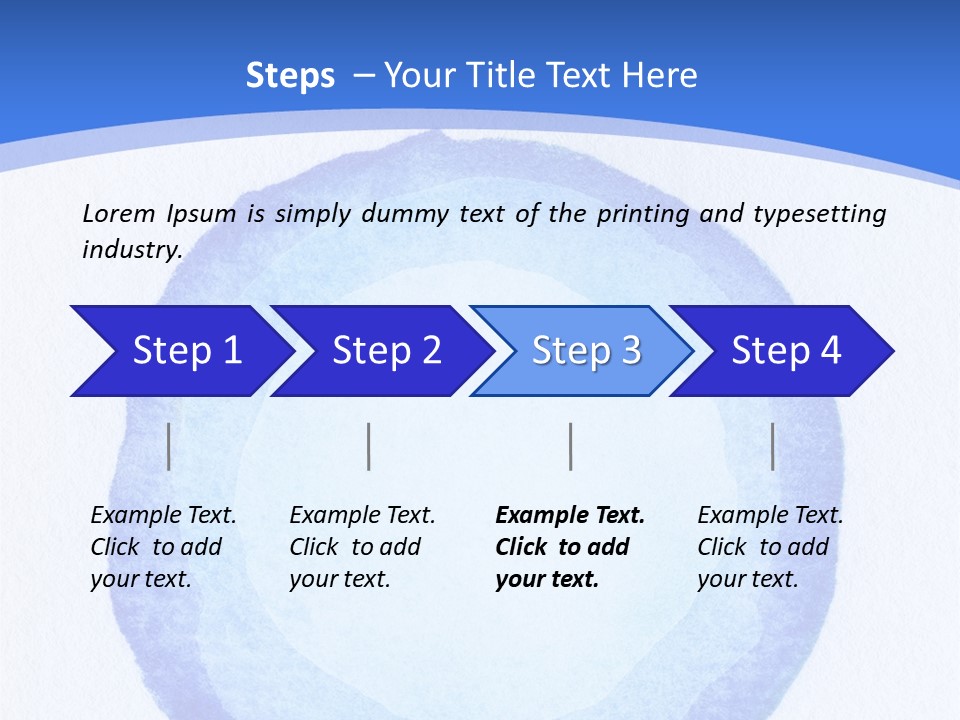 Steps – Your Title Text Here

Lorem Ipsum is simply dummy text of the printing and typesetting industry.

Step 1

Step 2

Step 3

Step 4

Example Text. Click to add your text.

Example Text. Click to add your text.

Example Text. Click to add your text.

Example Text. Click to add your text.